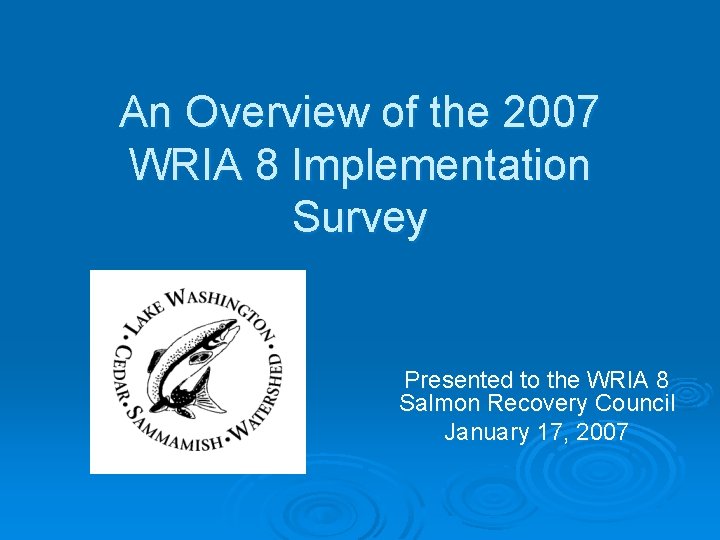 An Overview of the 2007 WRIA 8 Implementation Survey

• LAKE WASHINGTON • CEDAR • SAMMAMISH • WATERSHED

Presented to the WRIA 8 Salmon Recovery Council
January 17, 2007